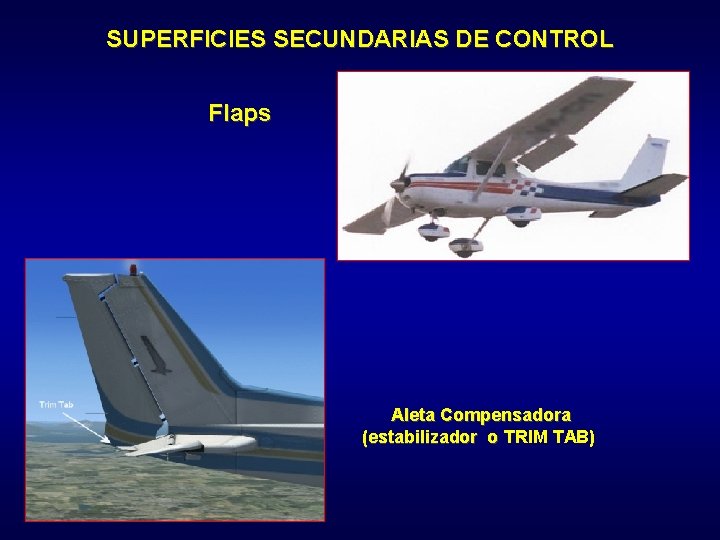 SUPERFICIES SECUNDARIAS DE CONTROL

Flaps

Trim Tab

Aleta Compensadora
(estabilizador o TRIM TAB)